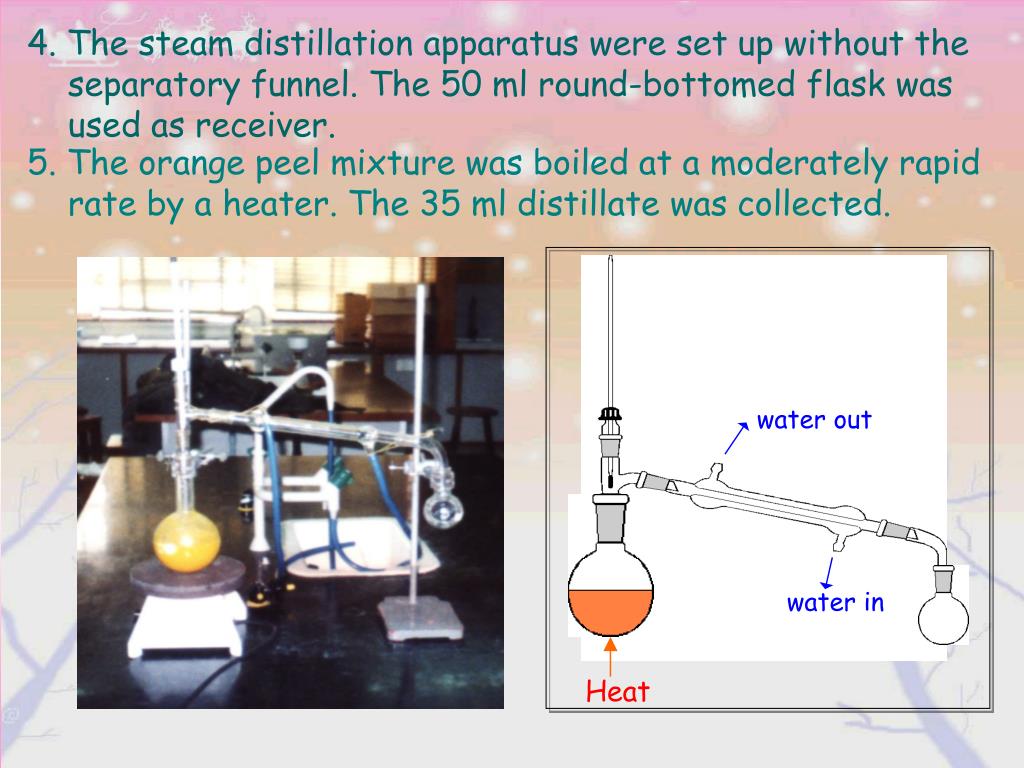 4. The steam distillation apparatus were set up without the separatory funnel. The 50 ml round-bottomed flask was used as receiver.

5. The orange peel mixture was boiled at a moderately rapid rate by a heater. The 35 ml distillate was collected.

water out

water in

Heat